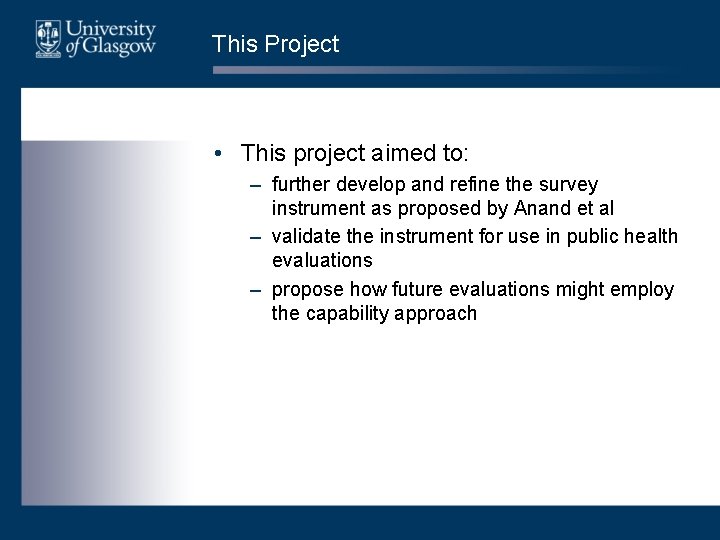 University of Glasgow

This Project

• This project aimed to:
– further develop and refine the survey instrument as proposed by Anand et al
– validate the instrument for use in public health evaluations
– propose how future evaluations might employ the capability approach